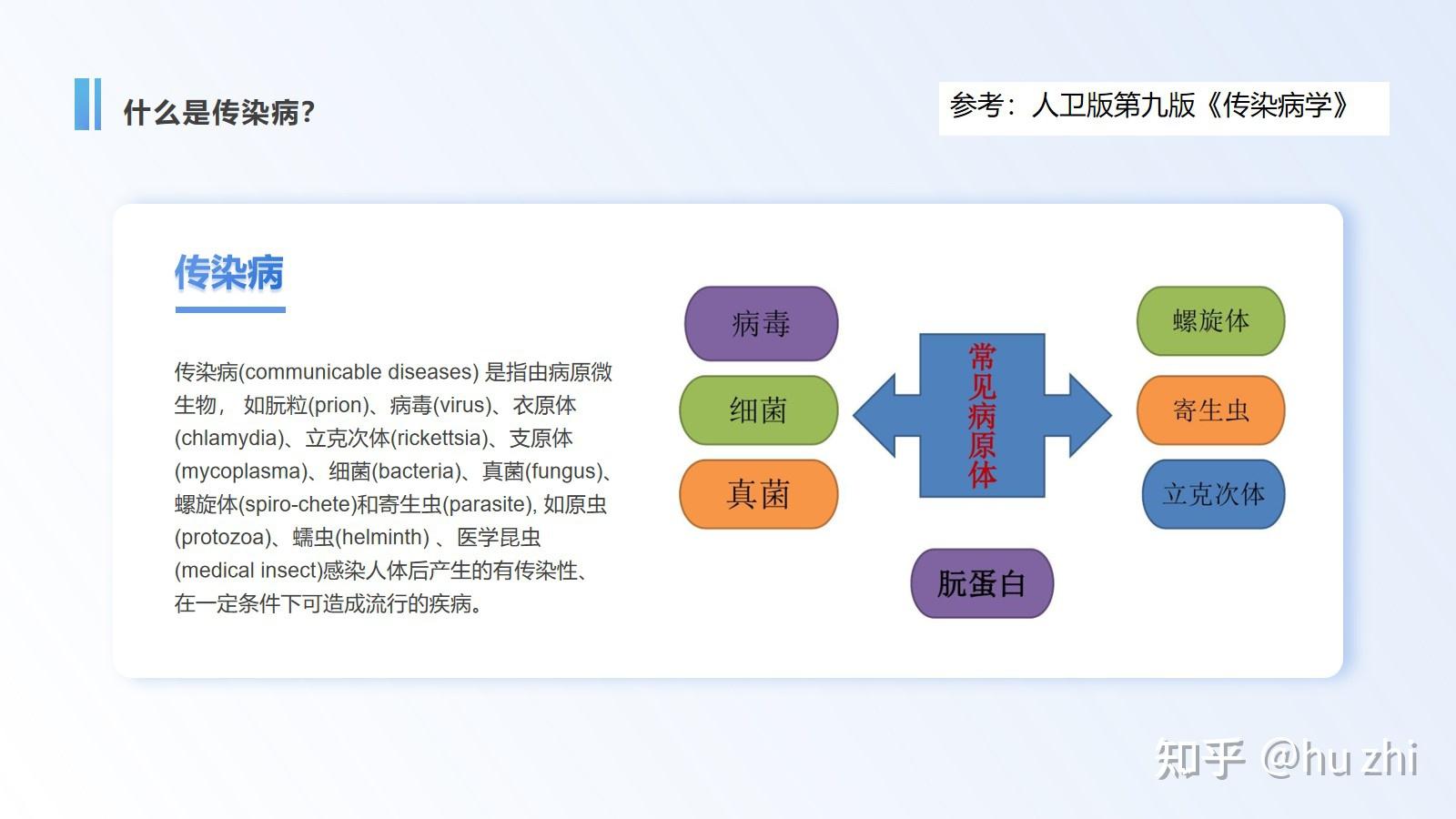 什么是传染病?

参考：人卫版第九版《传染病学》

传染病

传染病(communicable diseases) 是指由病原微生物， 如朊粒(prion)、病毒(virus)、衣原体(chlamydia)、立克次体(rickettsia)、支原体(mycoplasma)、细菌(bacteria)、真菌(fungus)、螺旋体(spiro-chete)和寄生虫(parasite), 如原虫(protozoa)、蠕虫(helminth) 、医学昆虫(medical insect)感染人体后产生的有传染性、在一定条件下可造成流行的疾病。

病毒

细菌

真菌

常见病原体

螺旋体

寄生虫

立克次体

朊蛋白

知乎 @hu zhi